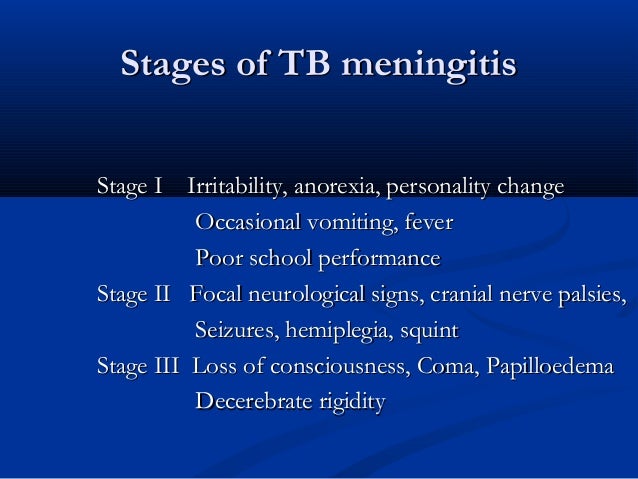 Stages of TB meningitis

Stage I Irritability, anorexia, personality change
Occasional vomiting, fever
Poor school performance
Stage II Focal neurological signs, cranial nerve palsies,
Seizures, hemiplegia, squint
Stage III Loss of consciousness, Coma, Papilloedema
Decerebrate rigidity